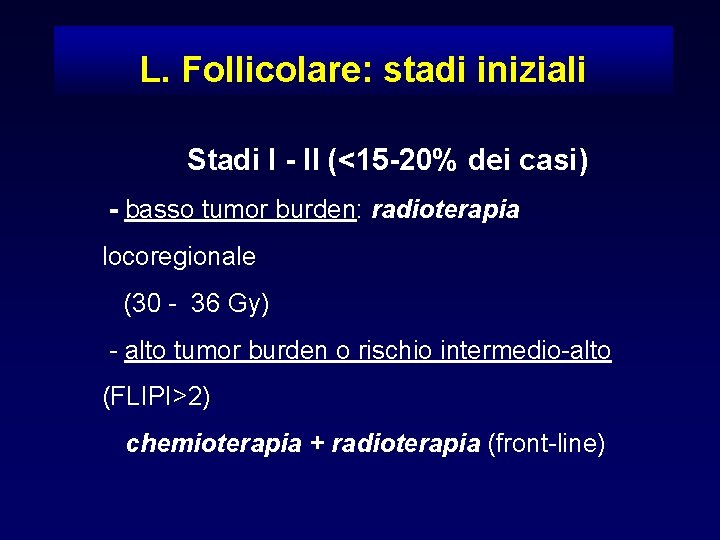 L. Follicolare: stadi iniziali

Stadi I - II (<15-20% dei casi)

- basso tumor burden: radioterapia locoregionale
(30 - 36 Gy)

- alto tumor burden o rischio intermedio-alto (FLIPI>2)
chemioterapia + radioterapia (front-line)